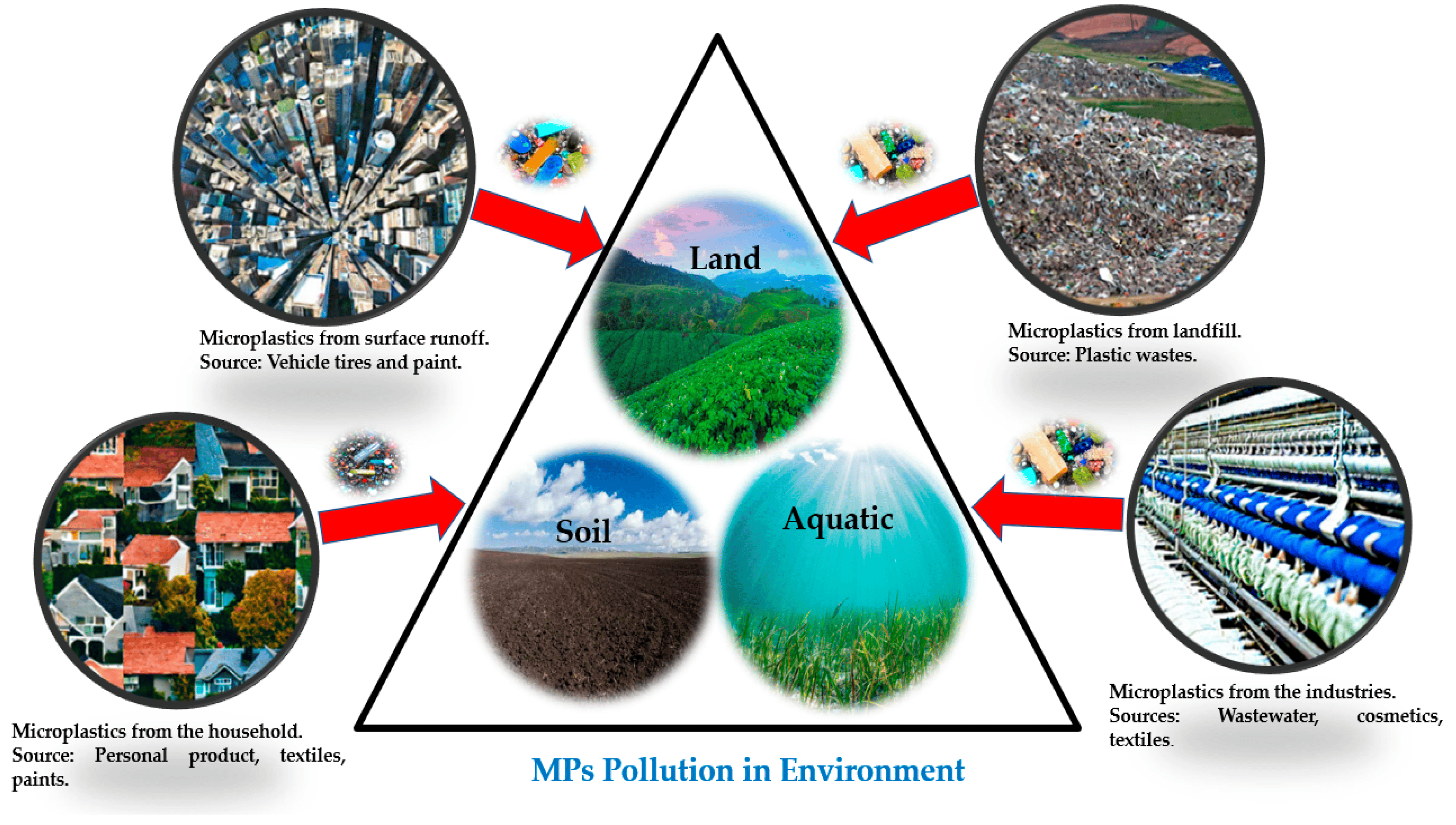 Microplastics from surface runoff.
Source: Vehicle tires and paint.

Microplastics from landfill.
Source: Plastic wastes.

Land

Soil

Aquatic

Microplastics from the household.
Source: Personal product, textiles, paints.

Microplastics from the industries.
Sources: Wastewater, cosmetics, textiles.

MPs Pollution in Environment